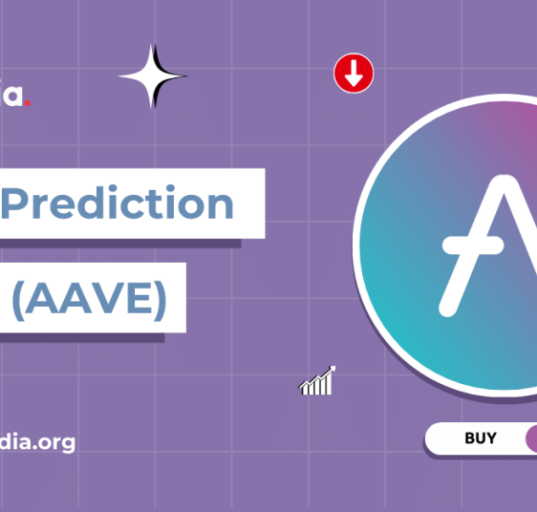 ia.

Prediction

(AAVE)

dia.org

BUY